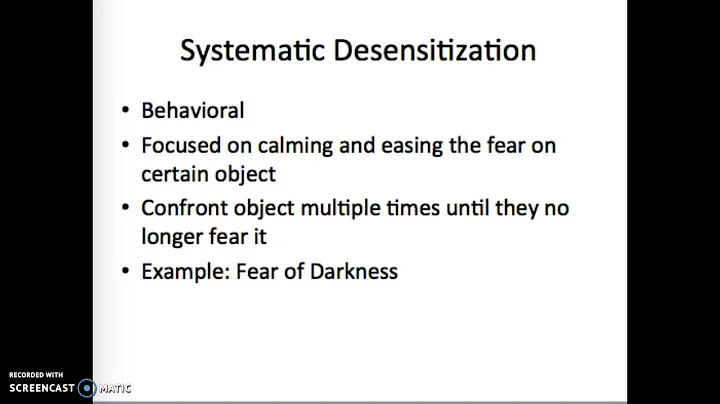 Systematic Desensitization

• Behavioral
• Focused on calming and easing the fear on certain object
• Confront object multiple times until they no longer fear it
• Example: Fear of Darkness

RECORDED WITH
SCREENCAST MATIC